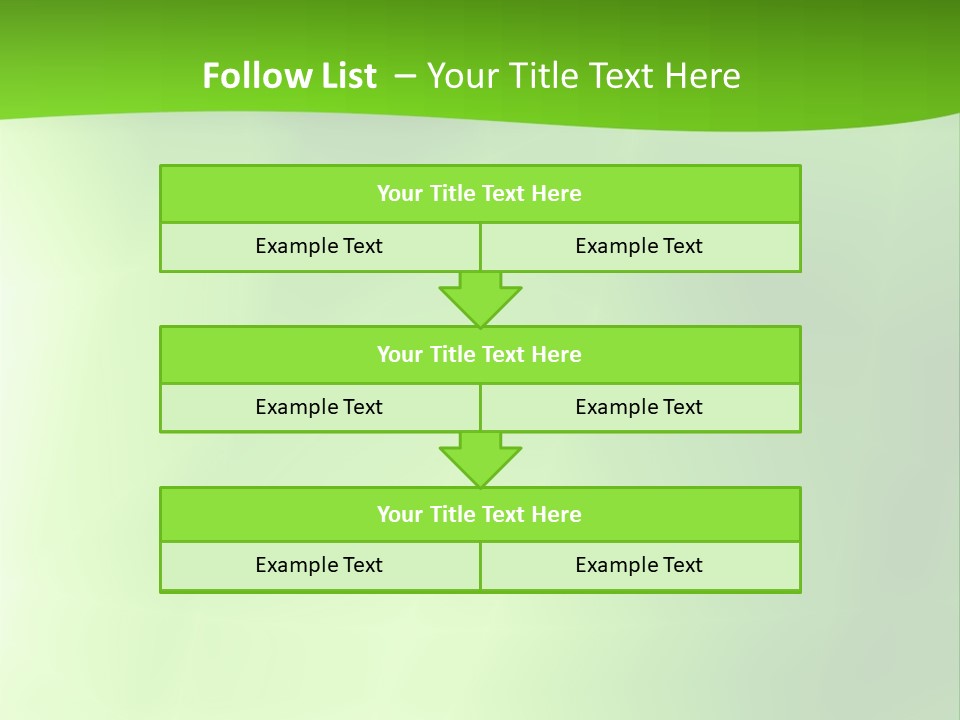 Follow List – Your Title Text Here

Your Title Text Here

Example Text

Example Text

Your Title Text Here

Example Text

Example Text

Your Title Text Here

Example Text

Example Text